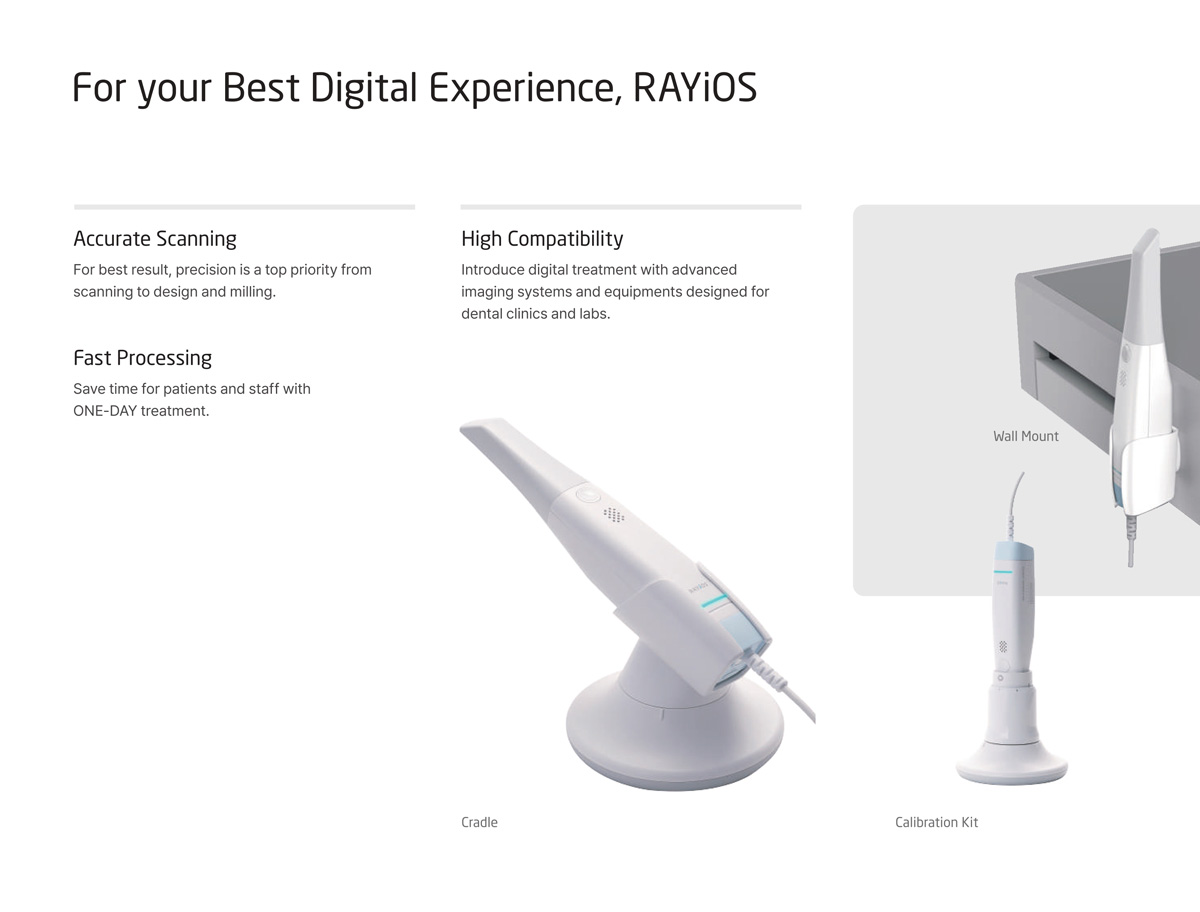 For your Best Digital Experience, RAYiOS

Accurate Scanning
For best result, precision is a top priority from scanning to design and milling.

Fast Processing
Save time for patients and staff with ONE-DAY treatment.

High Compatibility
Introduce digital treatment with advanced imaging systems and equipments designed for dental clinics and labs.

Wall Mount

Cradle

Calibration Kit